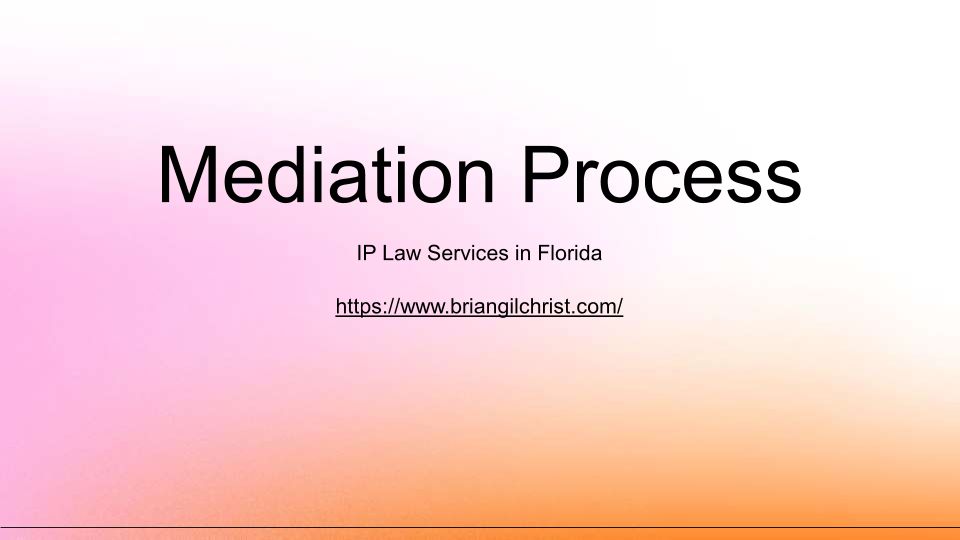 Mediation Process

IP Law Services in Florida

https://www.briangilchrist.com/